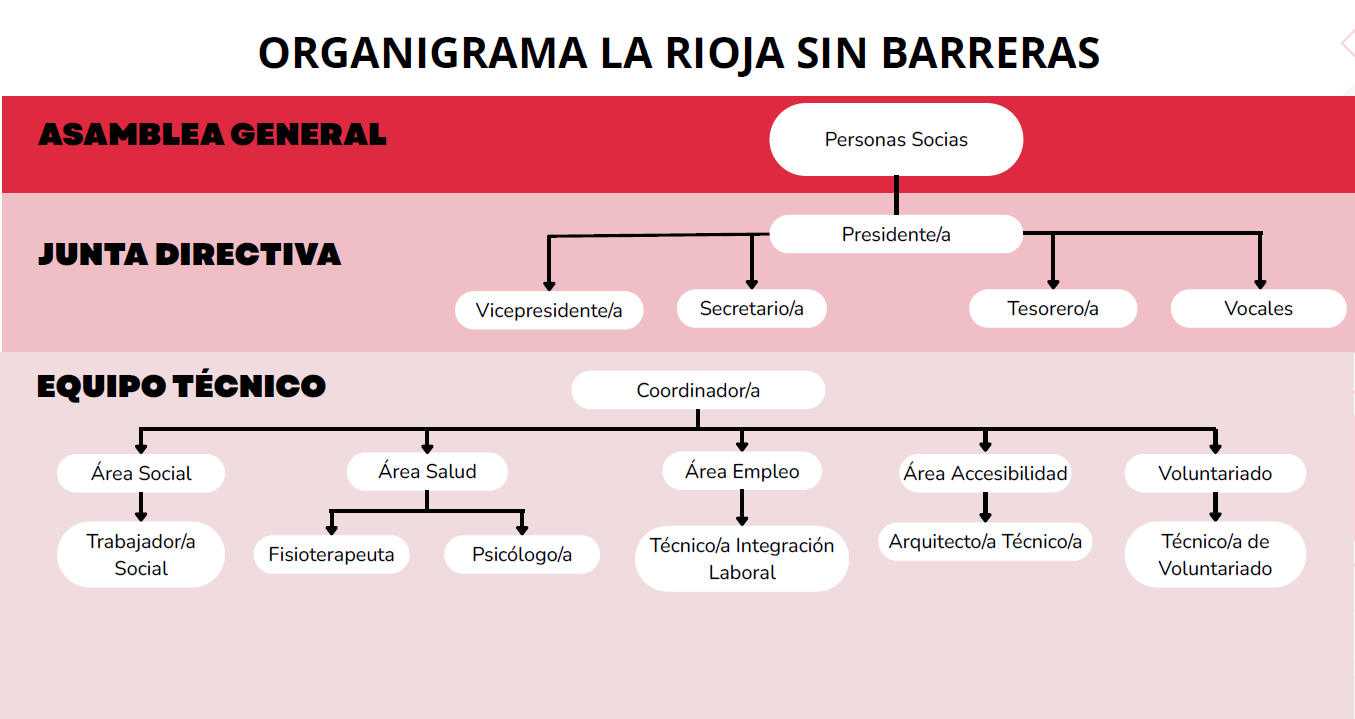 ORGANIGRAMA LA RIOJA SIN BARRERAS

ASAMBLEA GENERAL

Personas Socias

JUNTA DIRECTIVA

Presidente/a

Vicepresidente/a

Secretario/a

Tesorero/a

Vocales

EQUIPO TÉCNICO

Coordinador/a

Área Social

Trabajador/a Social

Área Salud

Fisioterapeuta

Psicólogo/a

Área Empleo

Técnico/a Integración Laboral

Área Accesibilidad

Arquitecto/a Técnico/a

Voluntariado

Técnico/a de Voluntariado